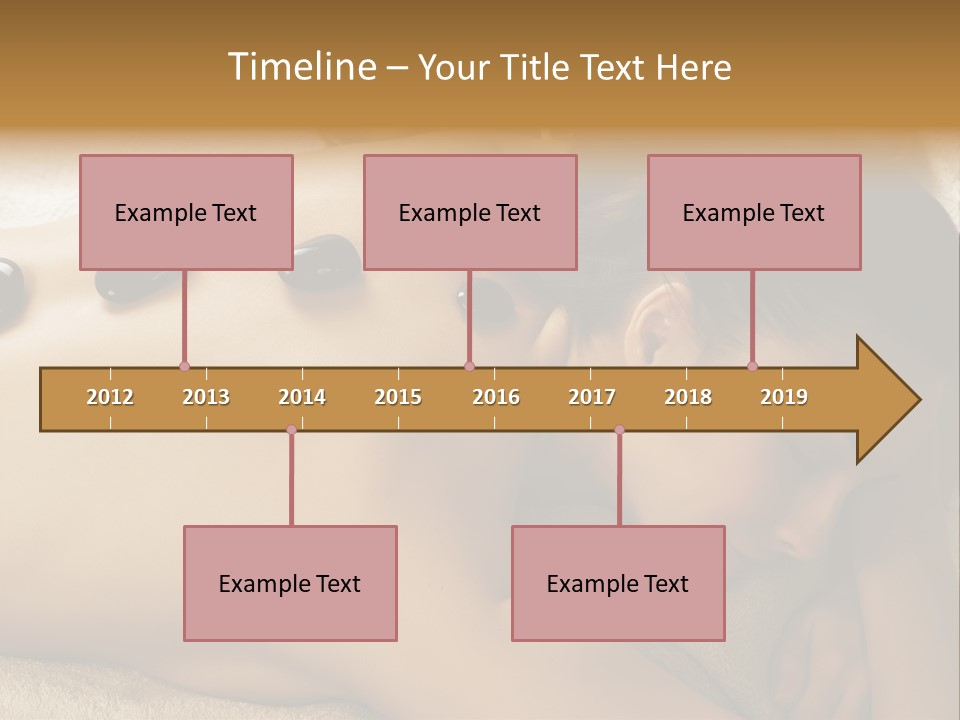 Timeline – Your Title Text Here

Example Text

Example Text

Example Text

2012 2013 2014 2015 2016 2017 2018 2019

Example Text

Example Text